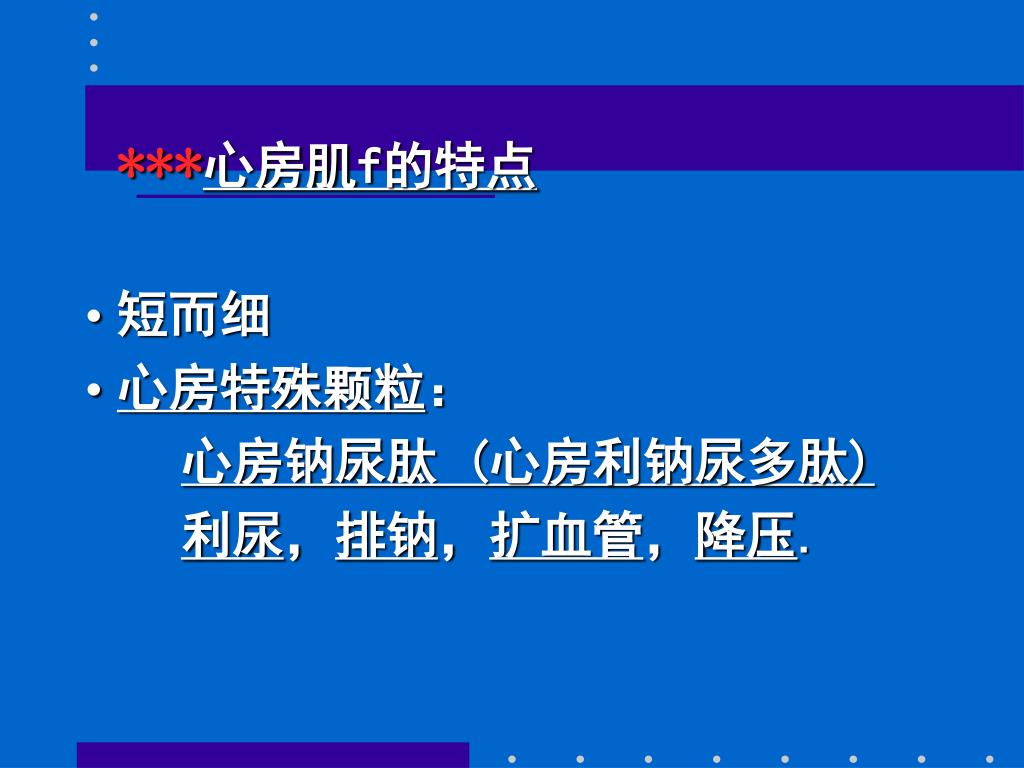 ***心房肌f的特点

• 短而细
• 心房特殊颗粒：
心房钠尿肽（心房利钠尿多肽）
利尿，排钠，扩血管，降压.